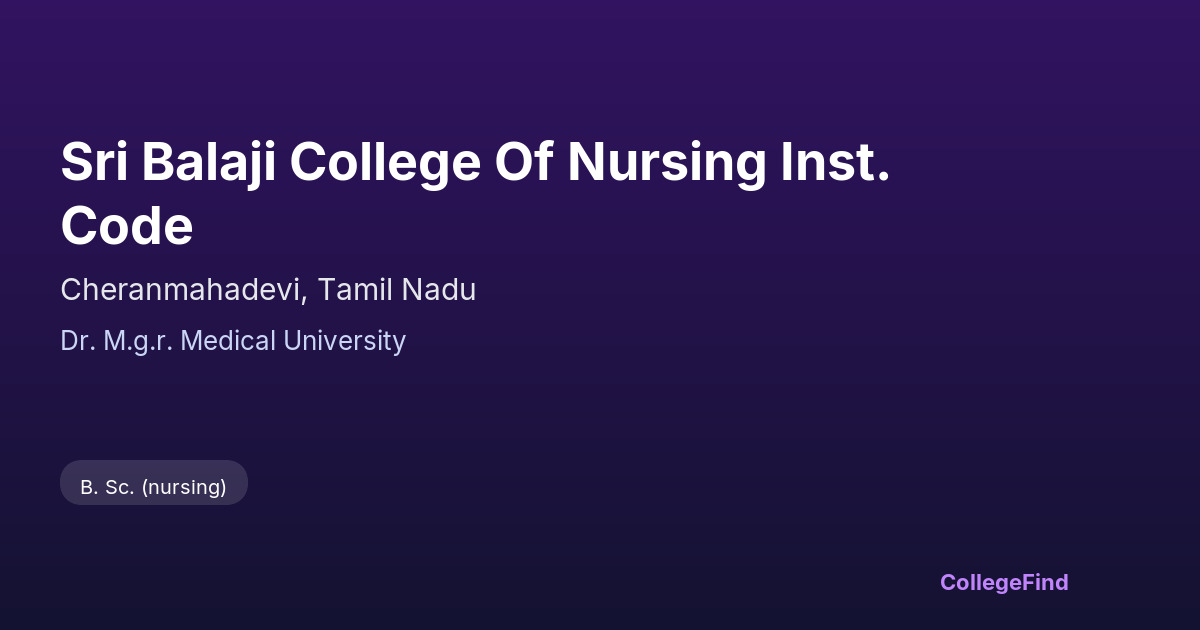 Sri Balaji College Of Nursing Inst. Code

Cheranmahadevi, Tamil Nadu

Dr. M.g.r. Medical University

B. Sc. (nursing)

CollegeFind